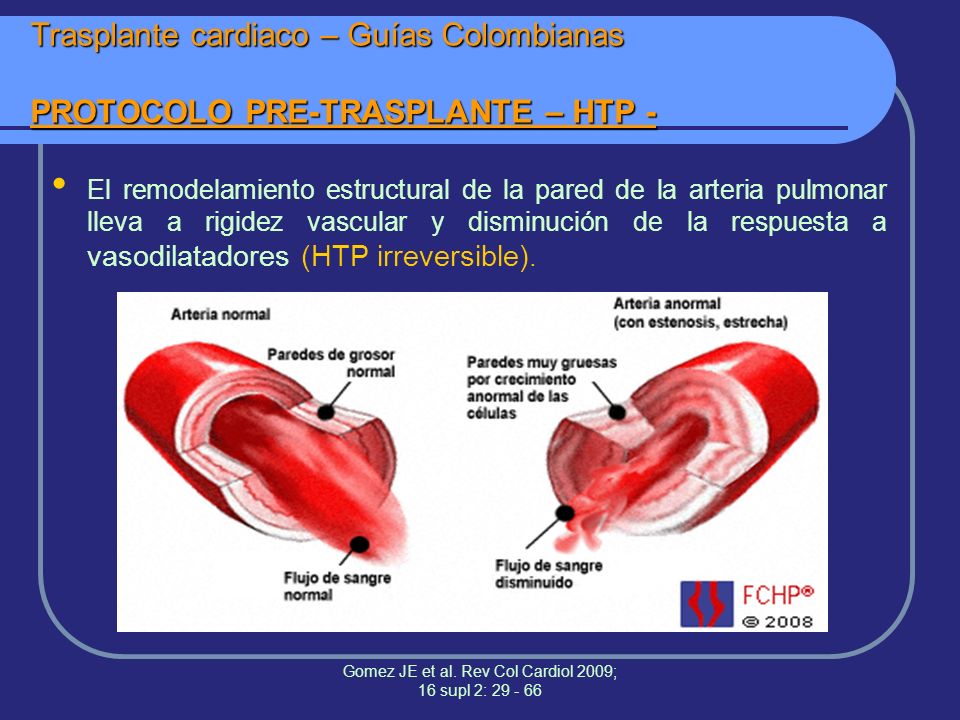 Trasplante cardiaco – Guías Colombianas

PROTOCOLO PRE-TRASPLANTE – HTP -

• El remodelamiento estructural de la pared de la arteria pulmonar lleva a rigidez vascular y disminución de la respuesta a vasodilatadores (HTP irreversible).

Arteria normal

Paredes de grosor normal

Flujo de sangre normal

Arteria anormal (con estenosis, estrecha)

Paredes muy gruesas por crecimiento anormal de las células

Flujo de sangre disminuido

FCHP®
© 2008

Gomez JE et al. Rev Col Cardiol 2009; 16 supl 2: 29 - 66